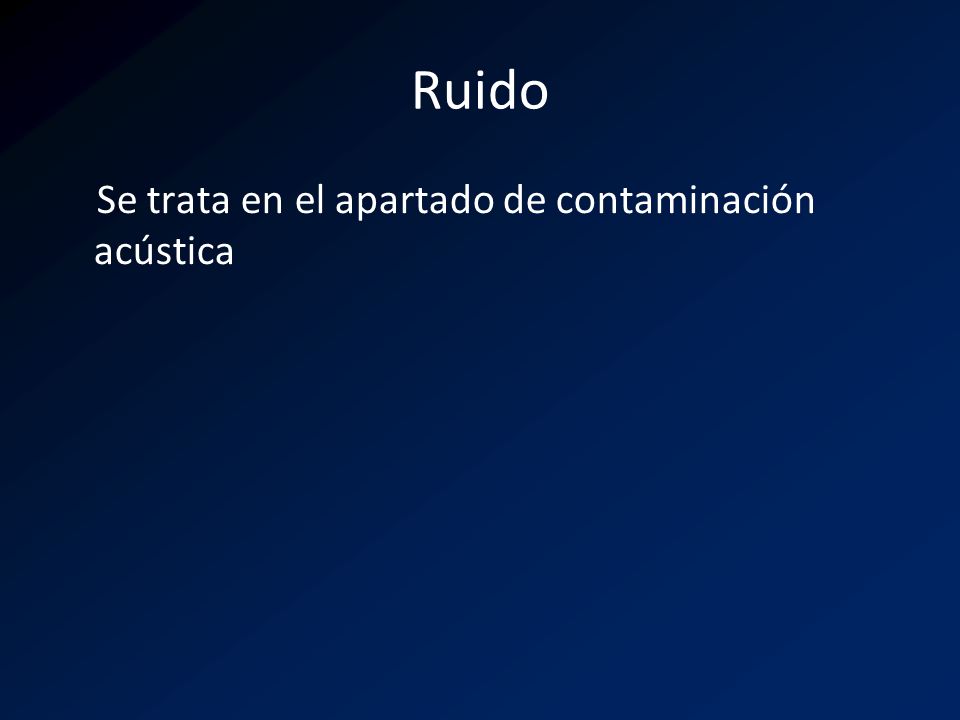 Ruido

Se trata en el apartado de contaminación acústica